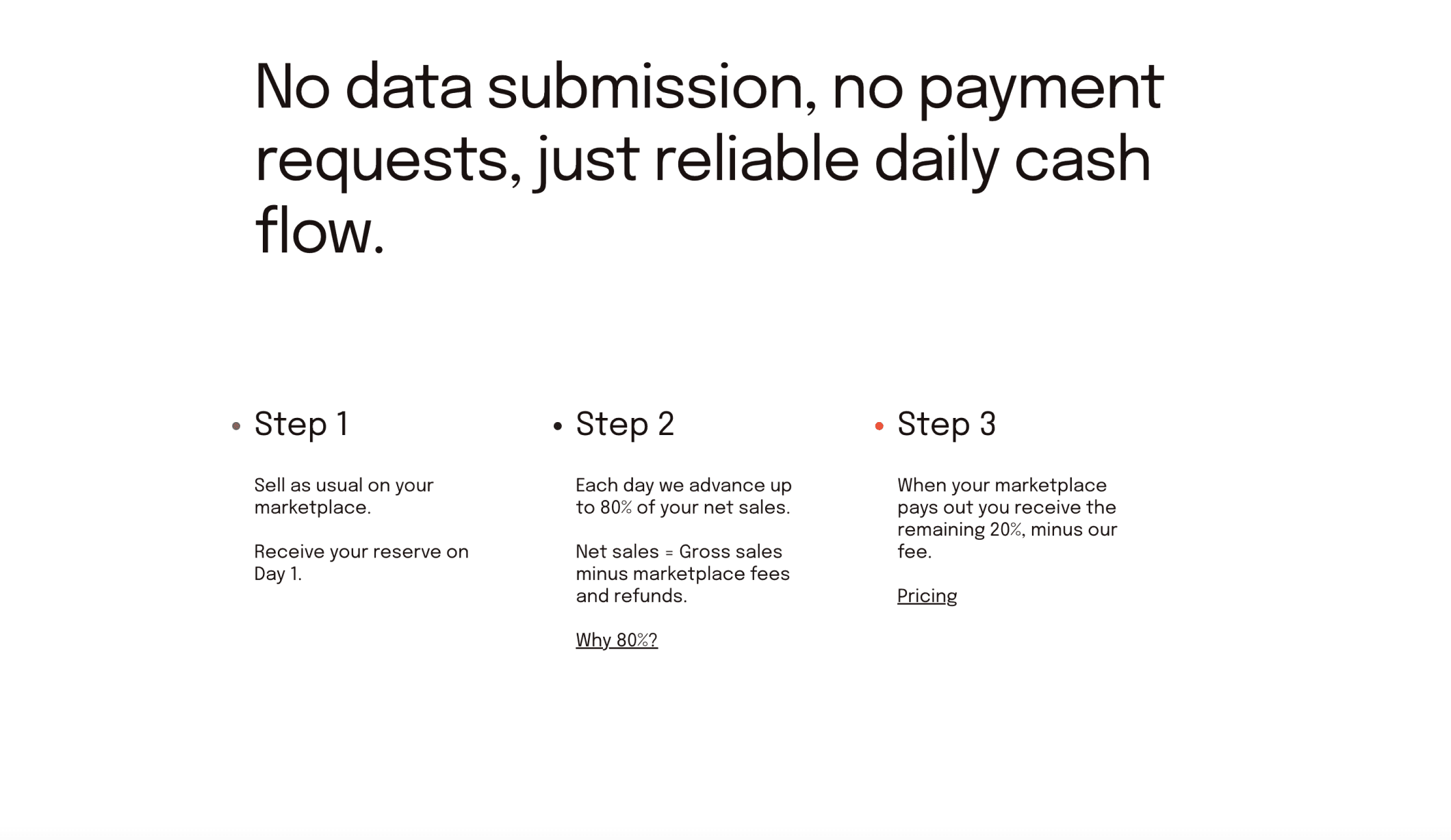 No data submission, no payment requests, just reliable daily cash flow.

Step 1

Sell as usual on your marketplace.

Receive your reserve on Day 1.

Step 2

Each day we advance up to 80% of your net sales.

Net sales = Gross sales minus marketplace fees and refunds.

Why 80%?

Step 3

When your marketplace pays out you receive the remaining 20%, minus our fee.

Pricing